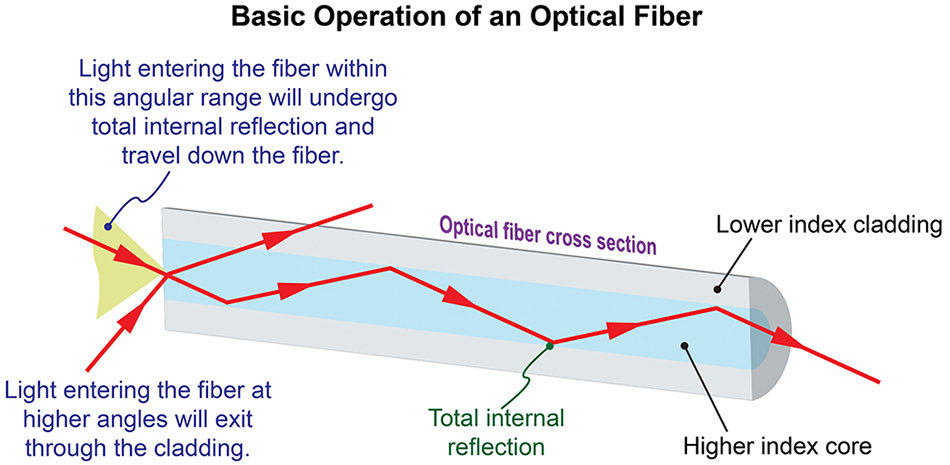 Basic Operation of an Optical Fiber

Light entering the fiber within this angular range will undergo total internal reflection and travel down the fiber.

Optical fiber cross section

Lower index cladding

Light entering the fiber at higher angles will exit through the cladding.

Total internal reflection

Higher index core